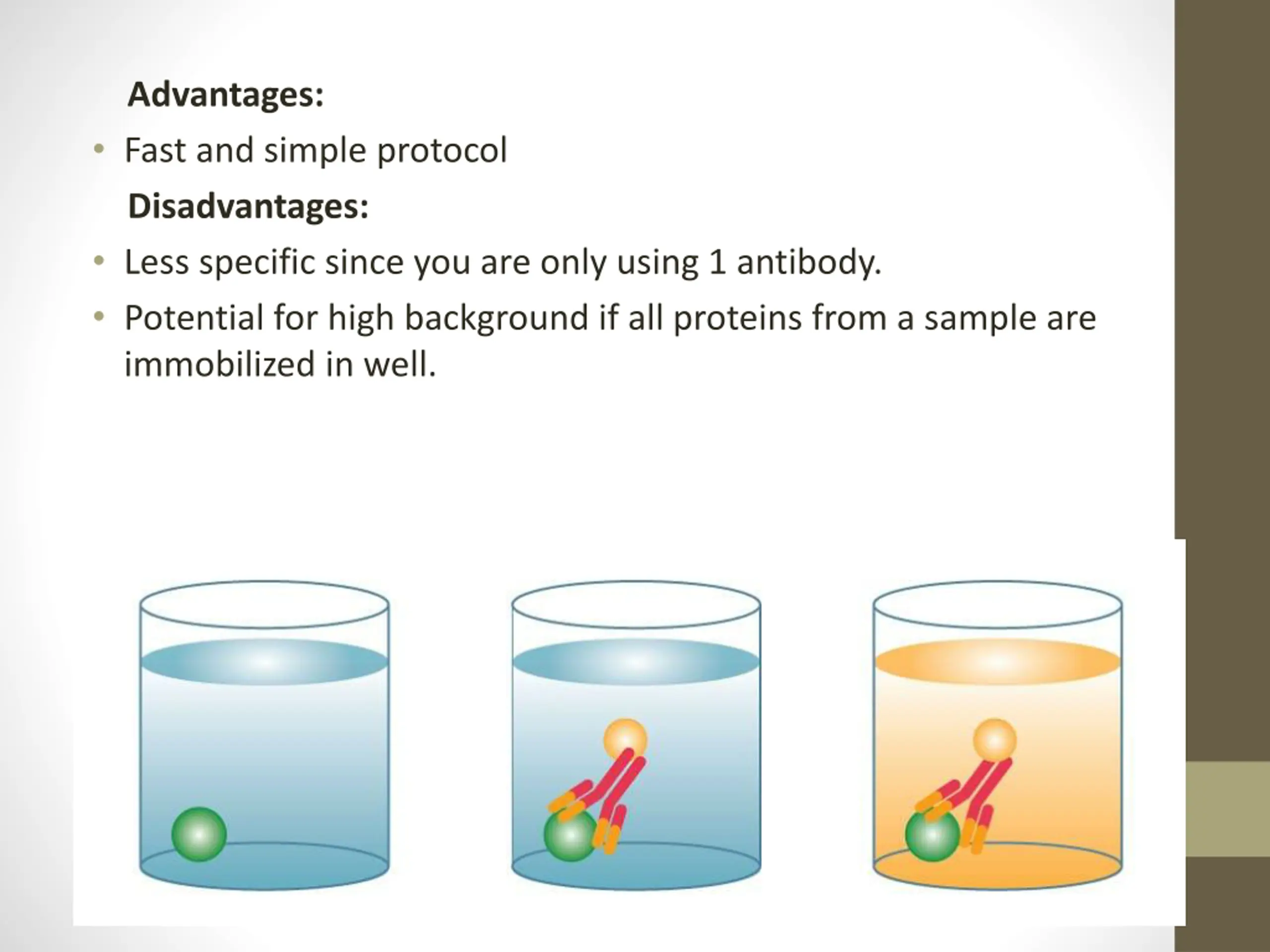 Advantages:

• Fast and simple protocol

Disadvantages:

• Less specific since you are only using 1 antibody.

• Potential for high background if all proteins from a sample are immobilized in well.